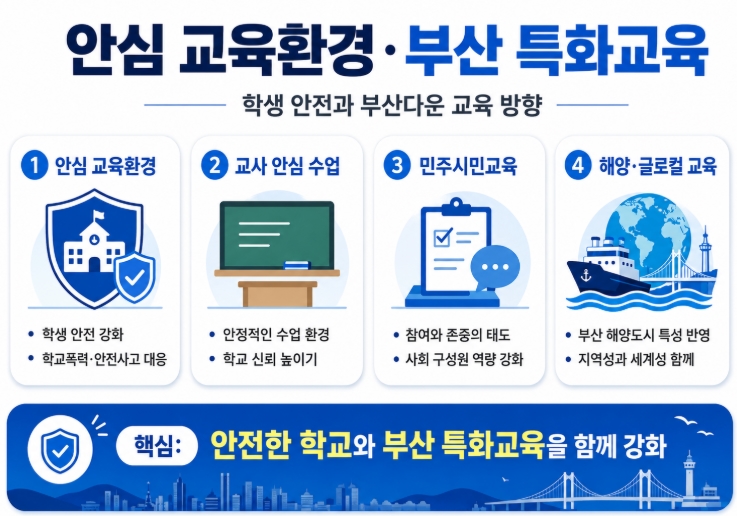 안심 교육환경 · 부산 특화교육

학생 안전과 부산다운 교육 방향

1 안심 교육환경
• 학생 안전 강화
• 학교폭력·안전사고 대응

2 교사 안심 수업
• 안정적인 수업 환경
• 학교 신뢰 높이기

3 민주시민교육
• 참여와 존중의 태도
• 사회 구성원 역량 강화

4 해양·글로컬 교육
• 부산 해양도시 특성 반영
• 지역성과 세계성 함께

핵심: 안전한 학교와 부산 특화교육을 함께 강화